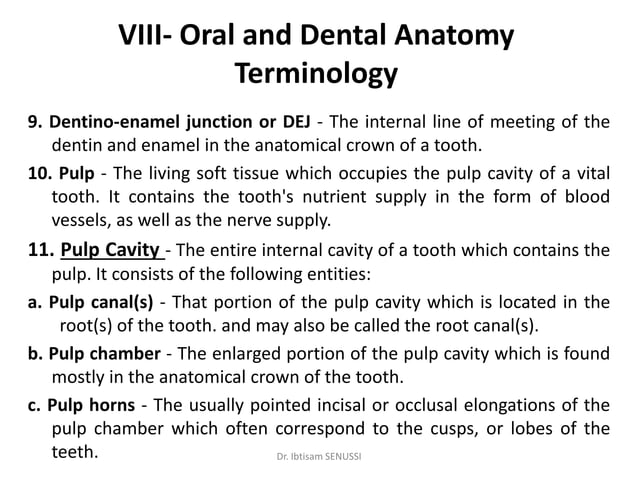 VIII- Oral and Dental Anatomy Terminology

9. Dentino-enamel junction or DEJ - The internal line of meeting of the dentin and enamel in the anatomical crown of a tooth.

10. Pulp - The living soft tissue which occupies the pulp cavity of a vital tooth. It contains the tooth's nutrient supply in the form of blood vessels, as well as the nerve supply.

11. Pulp Cavity - The entire internal cavity of a tooth which contains the pulp. It consists of the following entities:

a. Pulp canal(s) - That portion of the pulp cavity which is located in the root(s) of the tooth. and may also be called the root canal(s).

b. Pulp chamber - The enlarged portion of the pulp cavity which is found mostly in the anatomical crown of the tooth.

c. Pulp horns - The usually pointed incisal or occlusal elongations of the pulp chamber which often correspond to the cusps, or lobes of the teeth.

Dr. Ibtisam SENUSSI